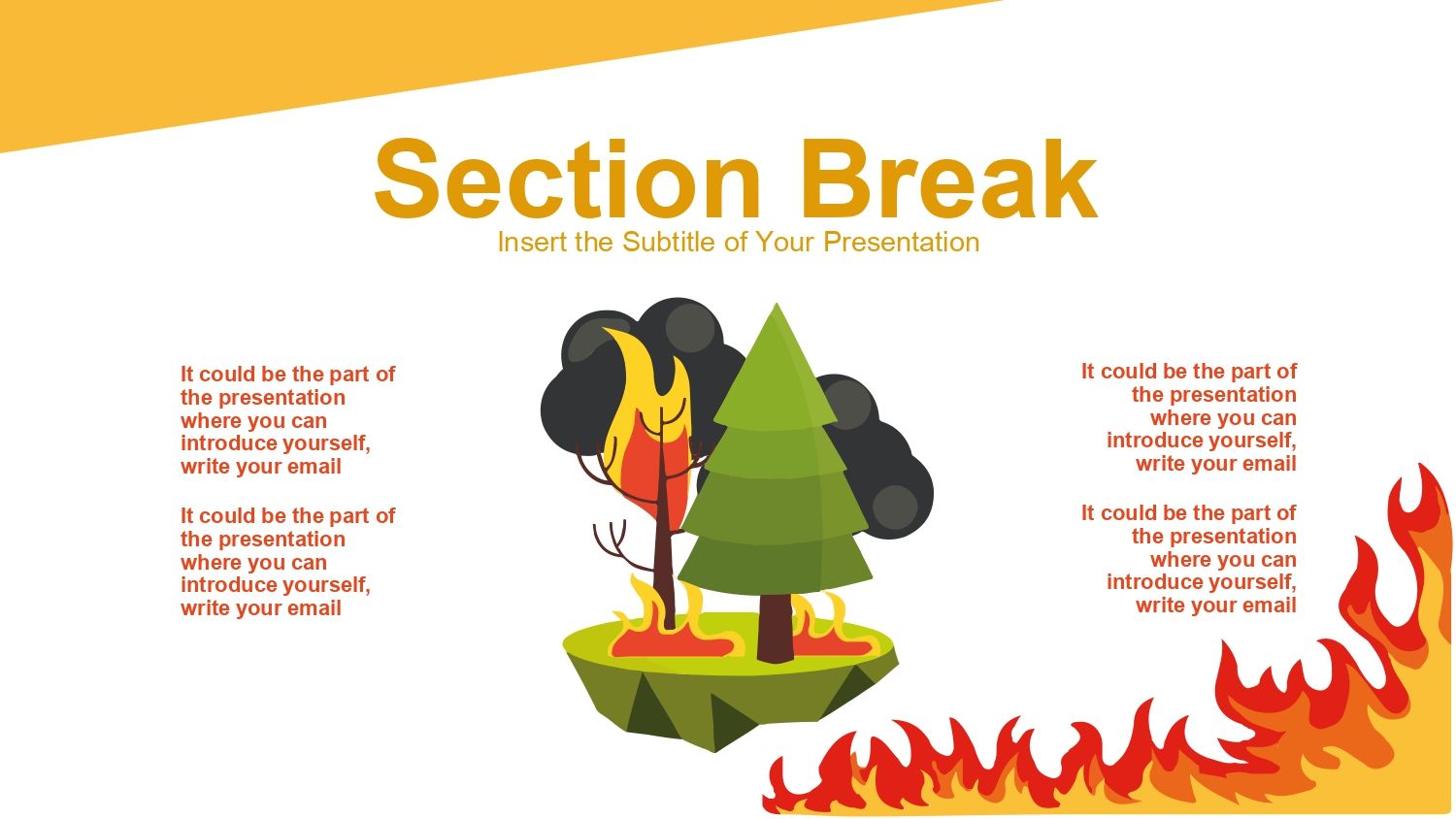 Section Break

Insert the Subtitle of Your Presentation

It could be the part of the presentation where you can introduce yourself, write your email

It could be the part of the presentation where you can introduce yourself, write your email

It could be the part of the presentation where you can introduce yourself, write your email

It could be the part of the presentation where you can introduce yourself, write your email